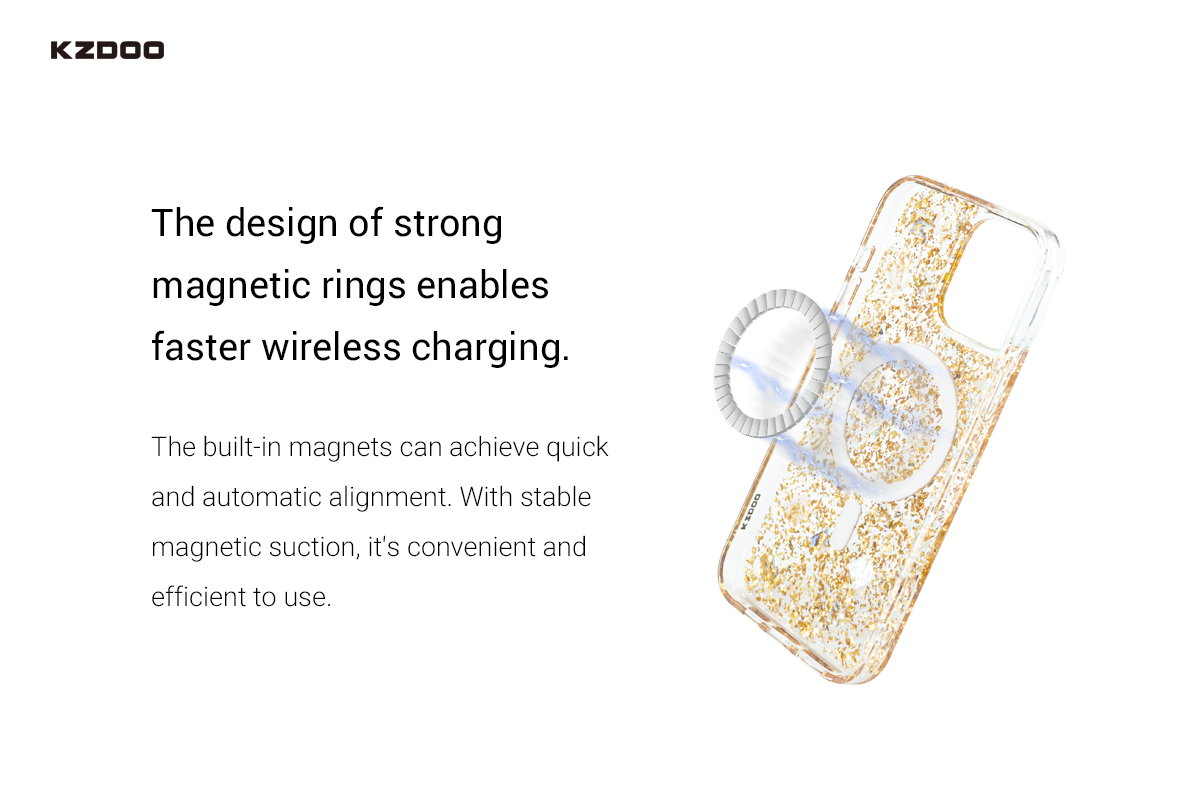 KZDOO

The design of strong magnetic rings enables faster wireless charging.

The built-in magnets can achieve quick and automatic alignment. With stable magnetic suction, it's convenient and efficient to use.

KZDOO